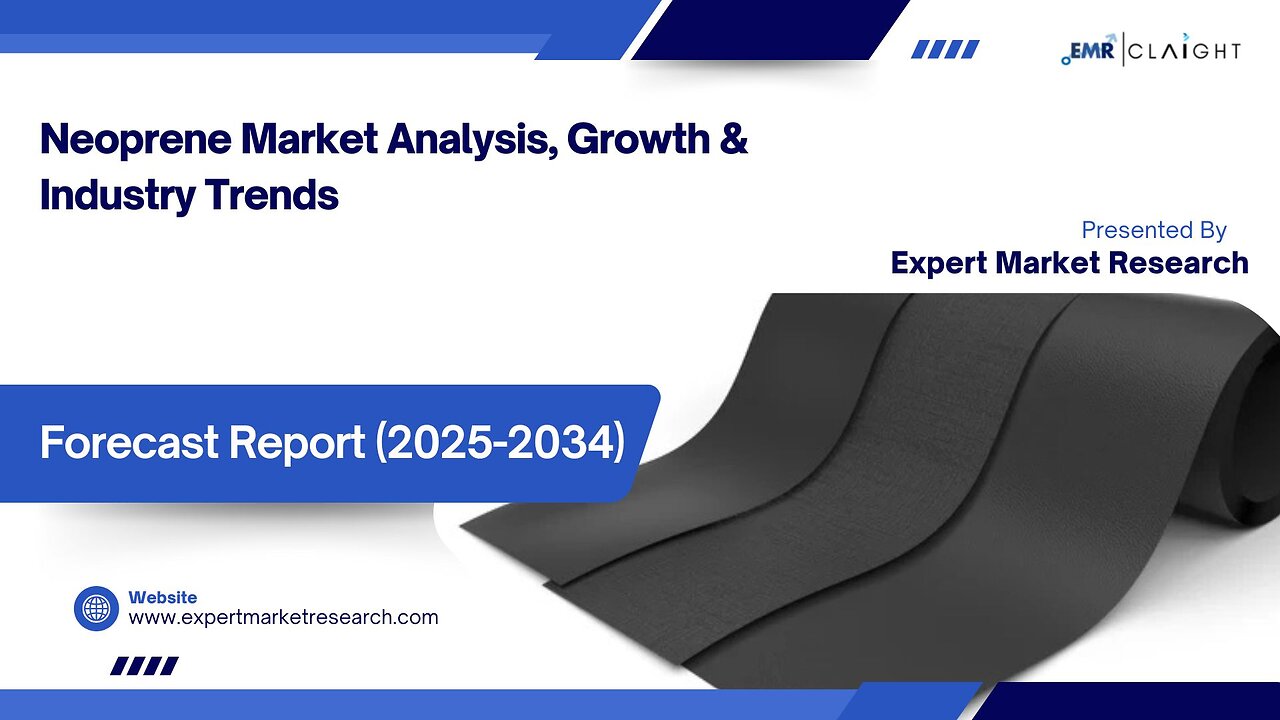 EMR | CLAIGHT

Neoprene Market Analysis, Growth & Industry Trends

Presented By
Expert Market Research

Forecast Report (2025-2034)

Website
www.expertmarketresearch.com